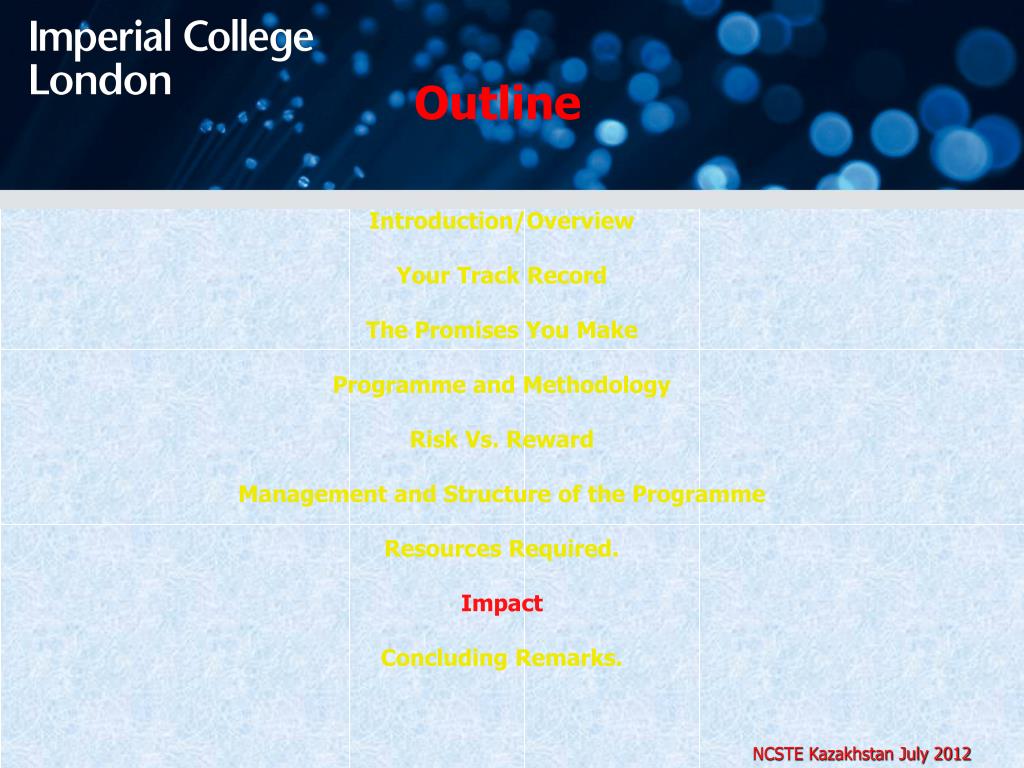 Imperial College London

Outline

Introduction/Overview

Your Track Record

The Promises You Make

Programme and Methodology

Risk Vs. Reward

Management and Structure of the Programme

Resources Required.

Impact

Concluding Remarks.

NCSTE Kazakhstan July 2012